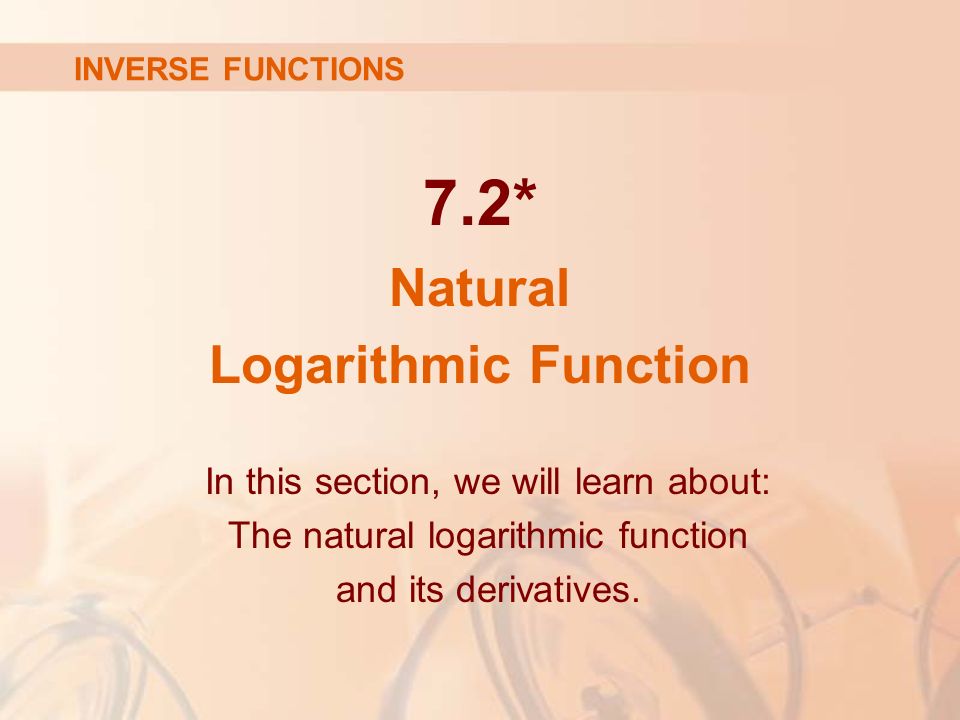 INVERSE FUNCTIONS

7.2*

Natural
Logarithmic Function

In this section, we will learn about:
The natural logarithmic function
and its derivatives.